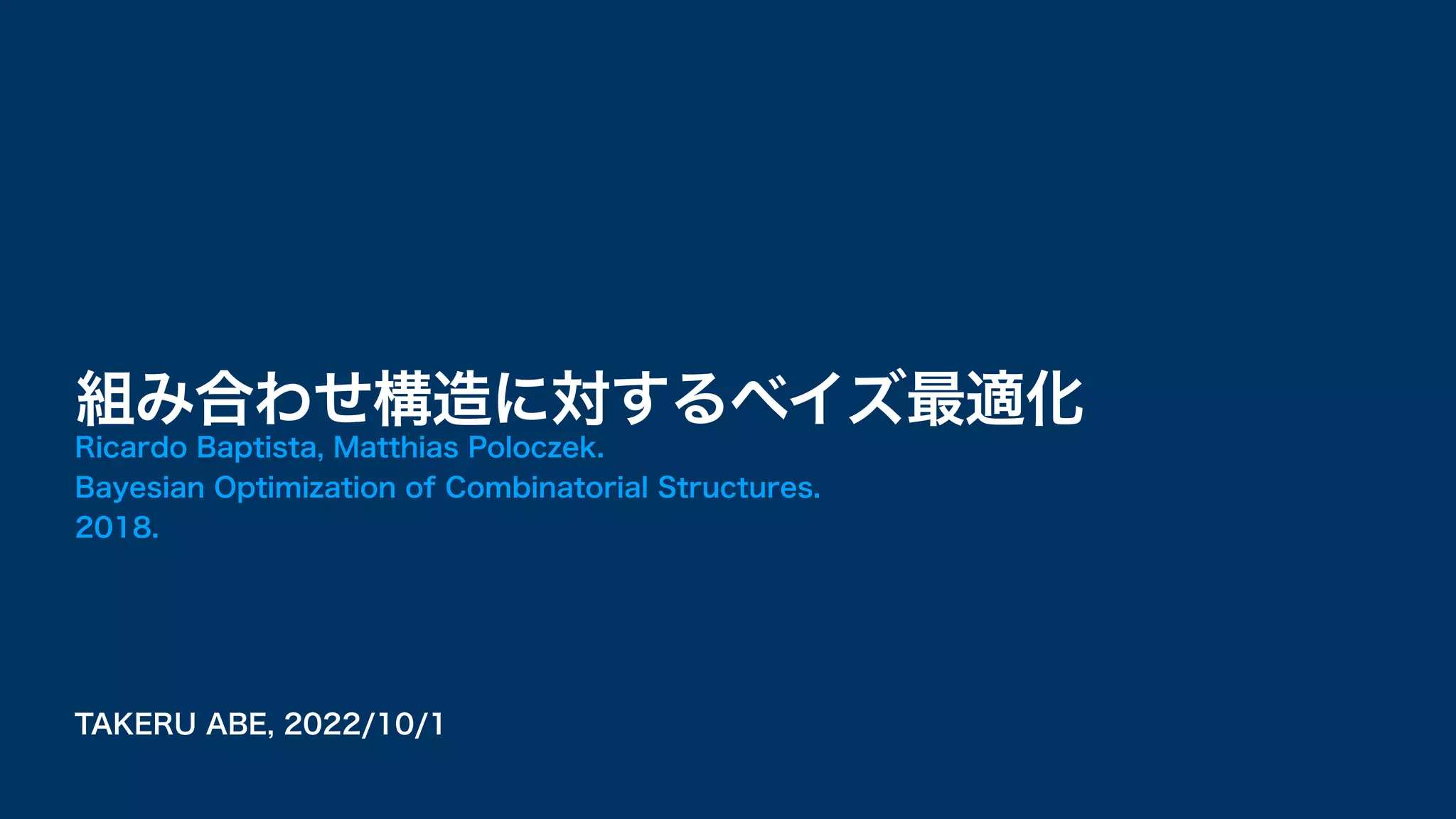 組み合わせ構造に対するベイズ最適化

Ricardo Baptista, Matthias Poloczek.
Bayesian Optimization of Combinatorial Structures.
2018.

TAKERU ABE, 2022/10/1